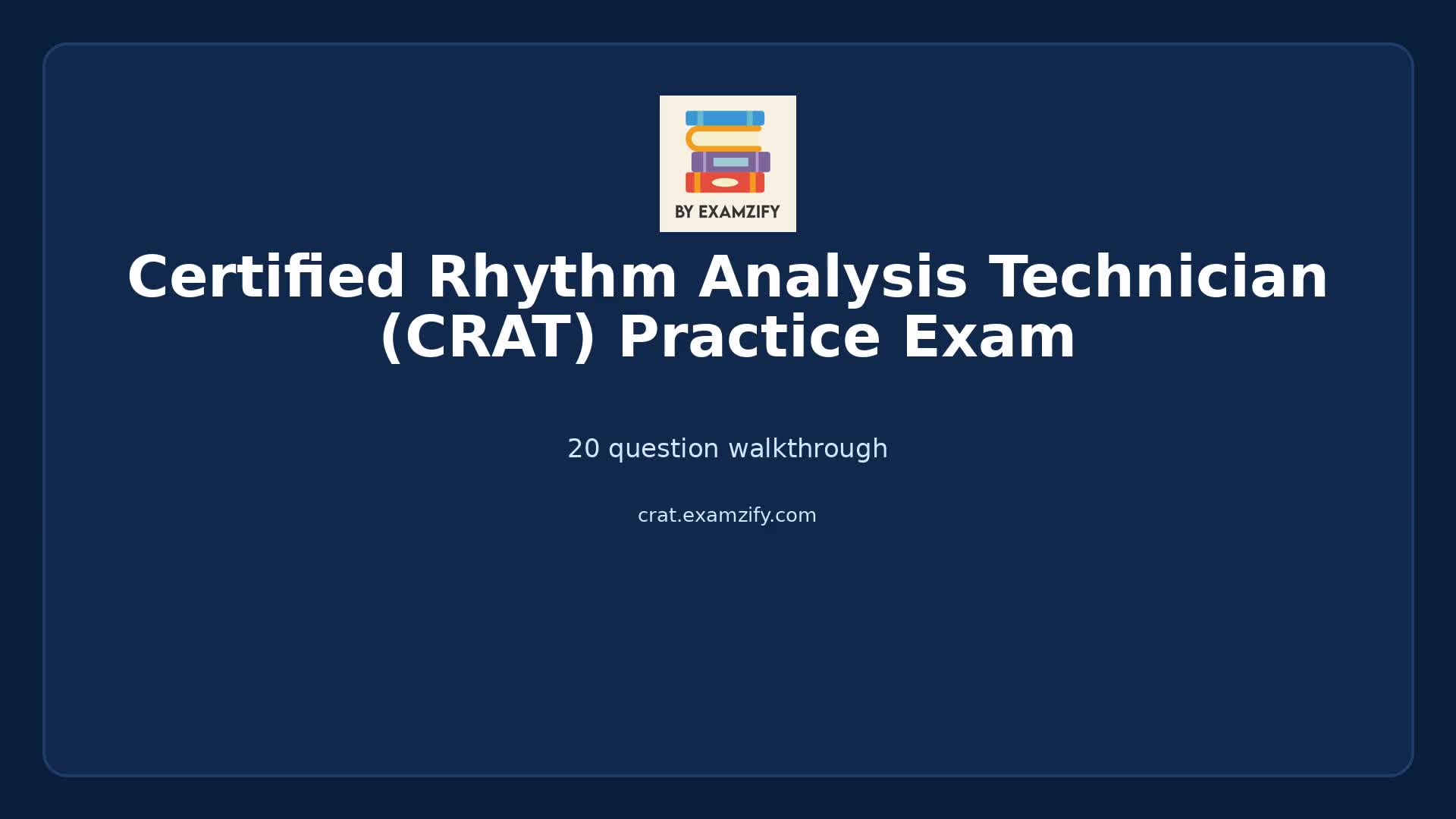 BY EXAMZIFY

Certified Rhythm Analysis Technician (CRAT) Practice Exam

20 question walkthrough

crat.examzify.com